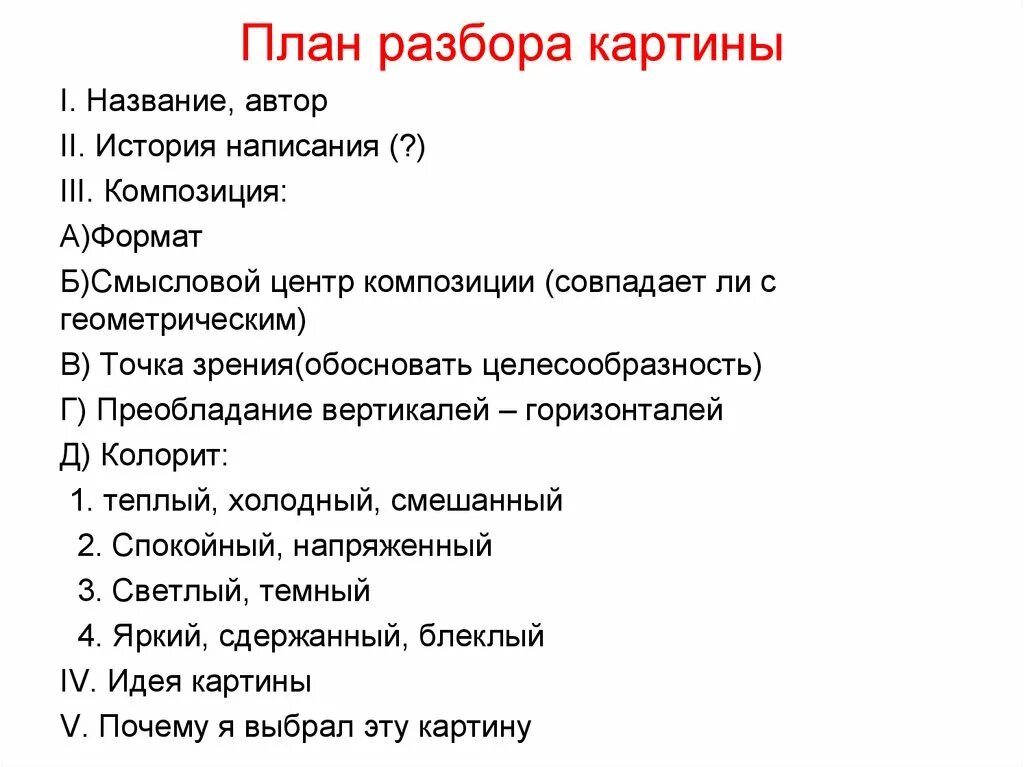 План разбора картины

I. Название, автор

II. История написания (?)

III. Композиция:

А)Формат

Б)Смысловой центр композиции (совпадает ли с геометрическим)

В) Точка зрения(обосновать целесообразность)

Г) Преобладание вертикалей – горизонталей

Д) Колорит:

1. теплый, холодный, смешанный

2. Спокойный, напряженный

3. Светлый, темный

4. Яркий, сдержанный, блеклый

IV. Идея картины

V. Почему я выбрал эту картину